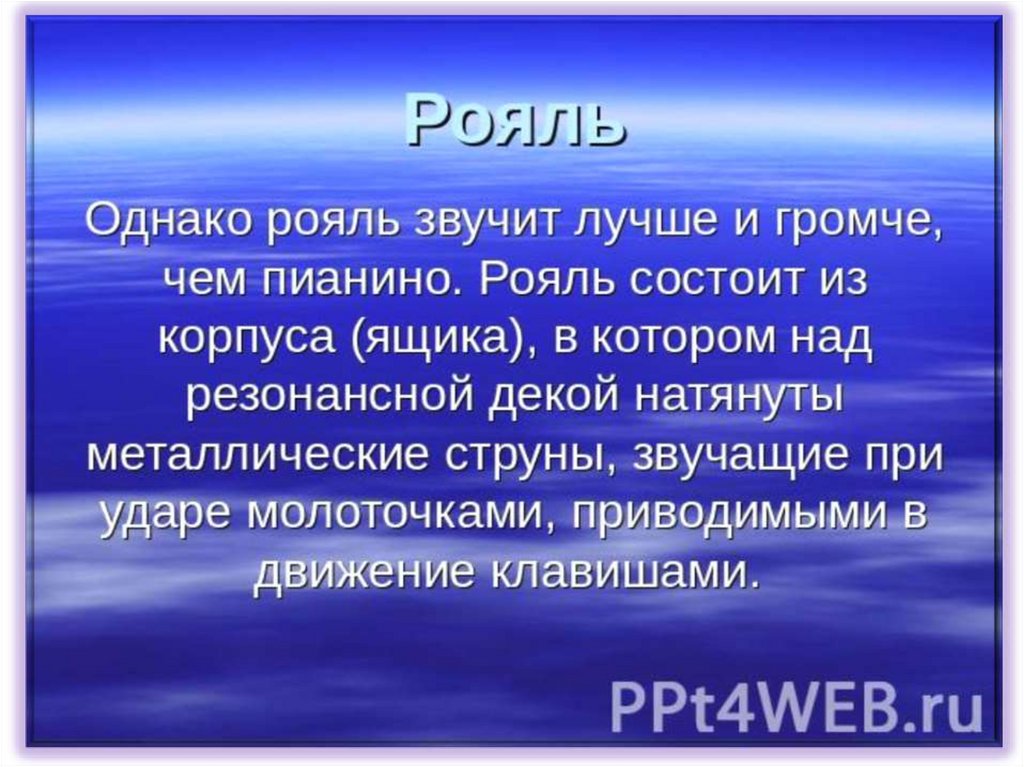 Рояль

Однако рояль звучит лучше и громче, чем пианино. Рояль состоит из корпуса (ящика), в котором над резонансной декой натянуты металлические струны, звучащие при ударе молоточками, приводимыми в движение клавишами.

PPt4WEB.ru